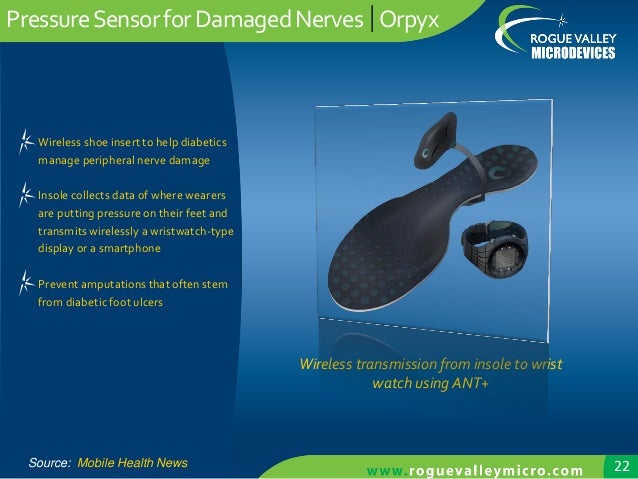 Pressure Sensor for Damaged Nerves | Orpyx

ROGUE VALLEY MICRODEVICES

Wireless shoe insert to help diabetics manage peripheral nerve damage

Insole collects data of where wearers are putting pressure on their feet and transmits wirelessly a wristwatch-type display or a smartphone

Prevent amputations that often stem from diabetic foot ulcers

Wireless transmission from insole to wrist watch using ANT+

Source: Mobile Health News

www.roguevalleymicro.com

22